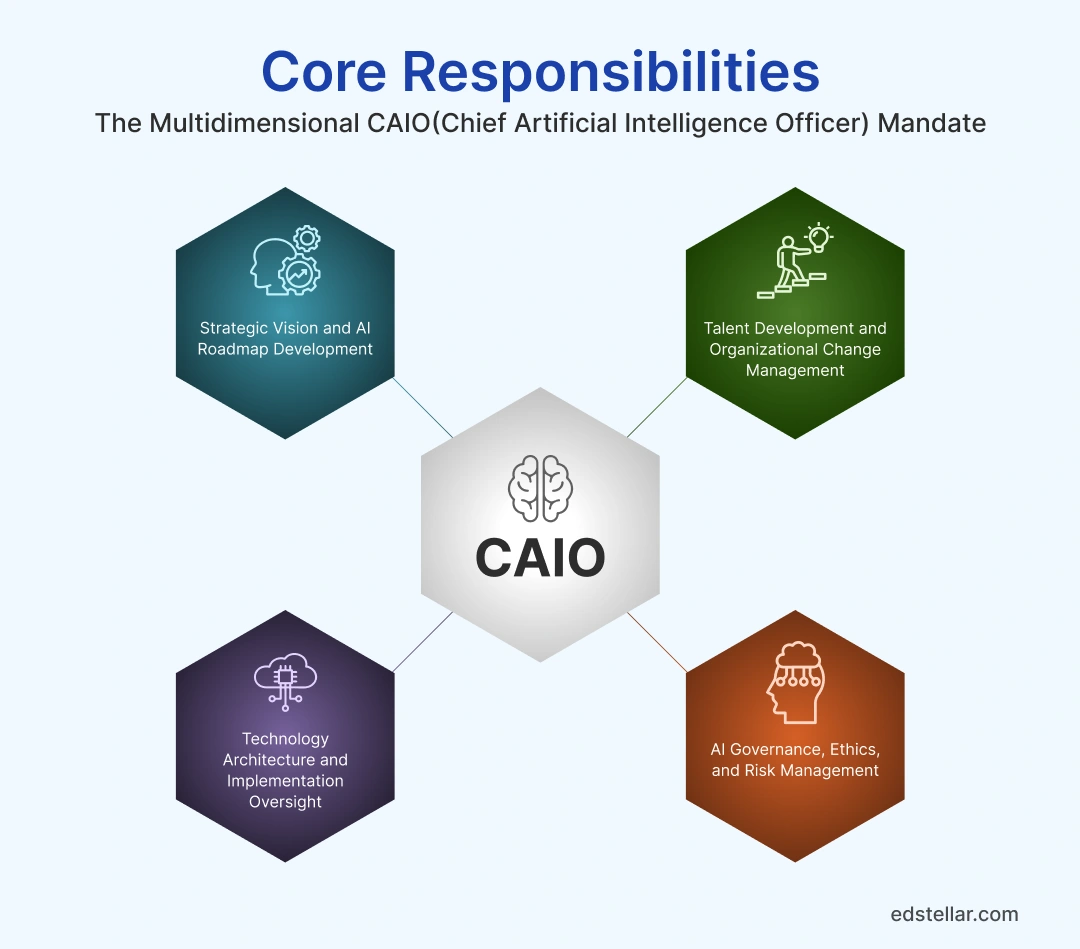 Core Responsibilities
The Multidimensional CAIO(Chief Artificial Intelligence Officer) Mandate

Strategic Vision and AI Roadmap Development

Talent Development and Organizational Change Management

CAIO

Technology Architecture and Implementation Oversight

AI Governance, Ethics, and Risk Management

edstellar.com